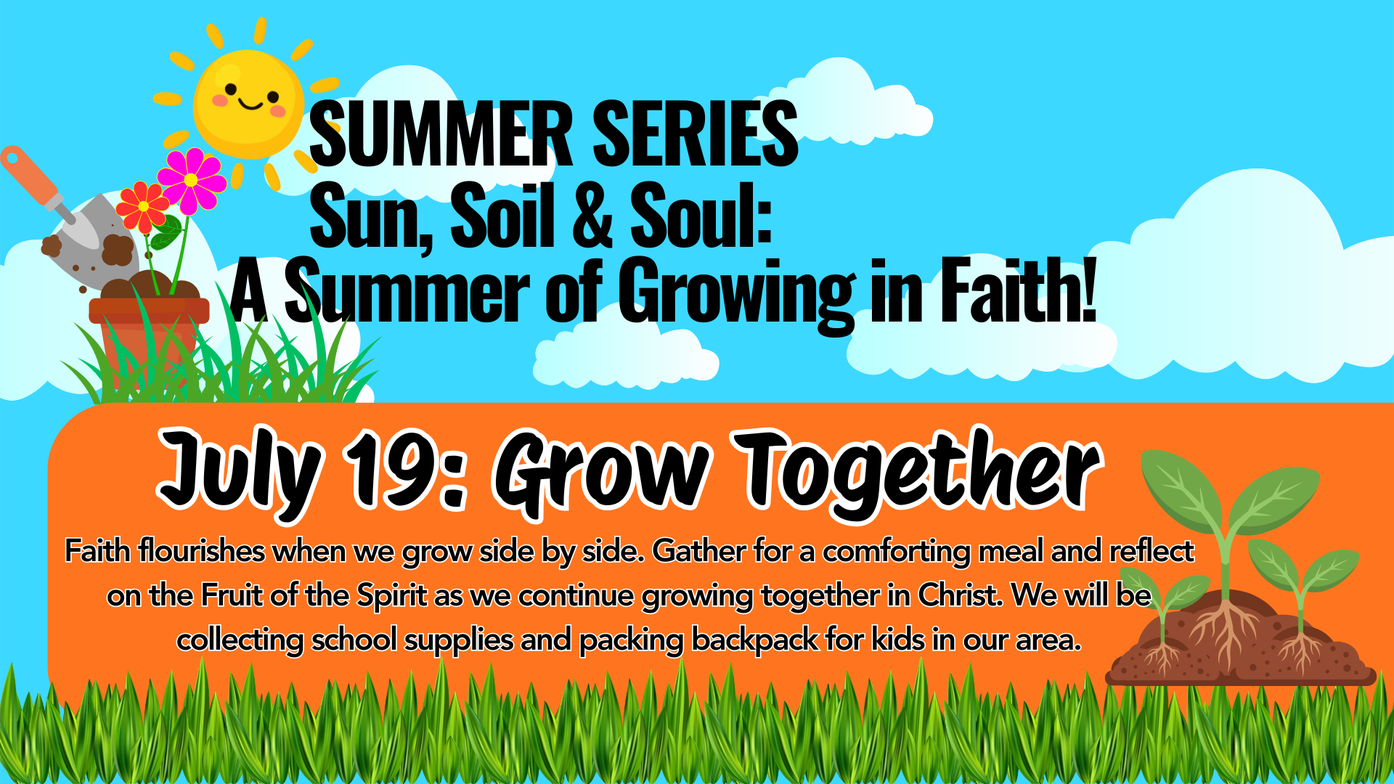 SUMMER SERIES
Sun, Soil & Soul:
A Summer of Growing in Faith!

July 19: Grow Together

Faith flourishes when we grow side by side. Gather for a comforting meal and reflect on the Fruit of the Spirit as we continue growing together in Christ. We will be collecting school supplies and packing backpack for kids in our area.